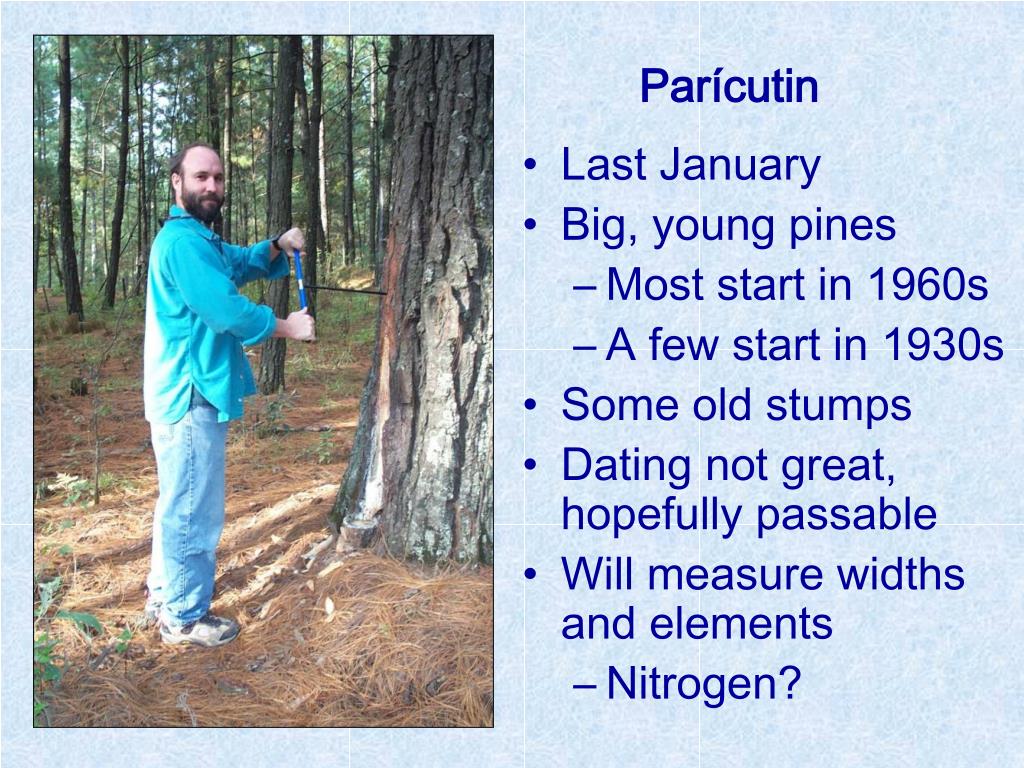 Parícutin

• Last January
• Big, young pines
  – Most start in 1960s
  – A few start in 1930s
• Some old stumps
• Dating not great, hopefully passable
• Will measure widths and elements
  – Nitrogen?